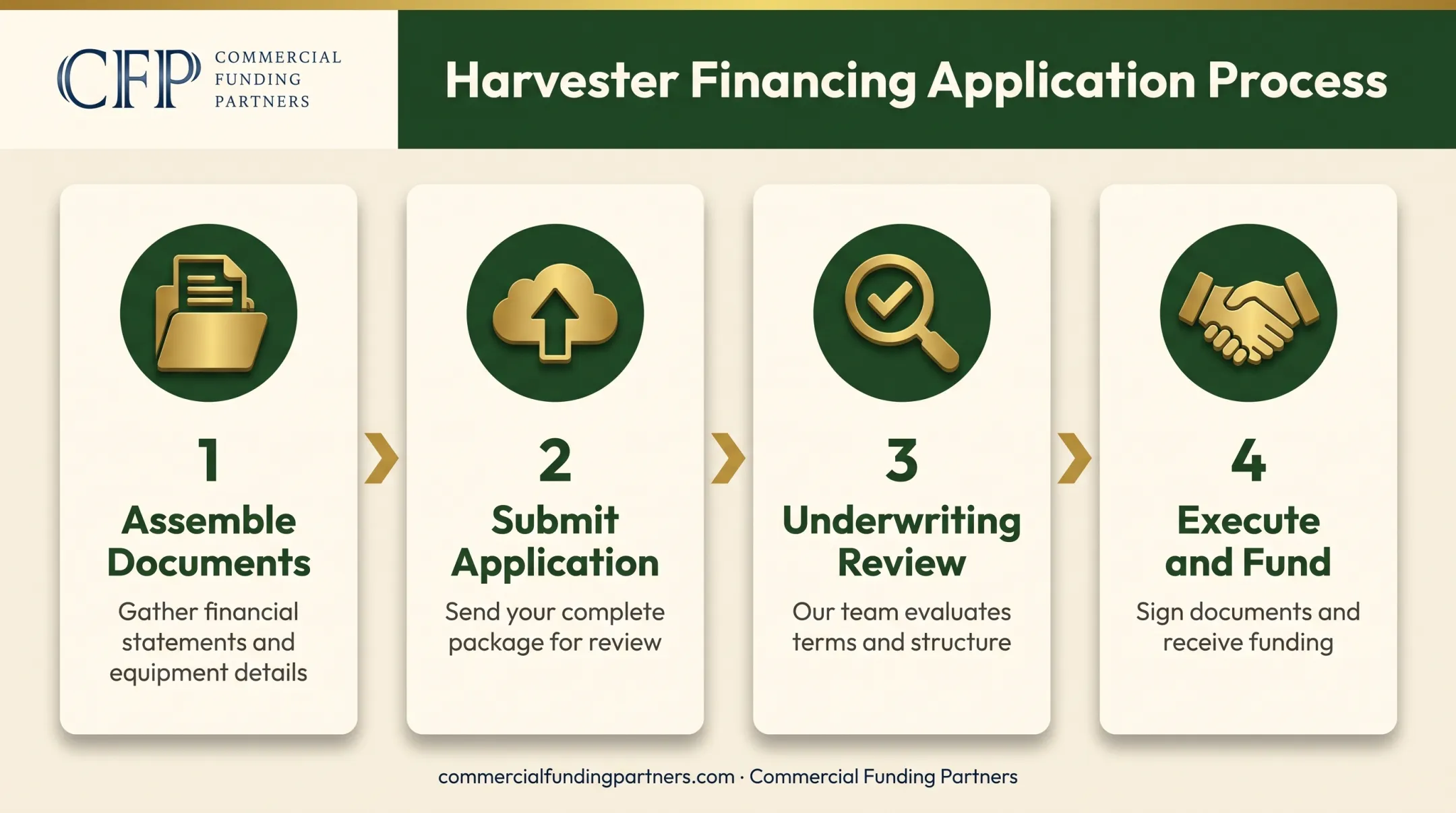 CFP COMMERCIAL FUNDING PARTNERS

Harvester Financing Application Process

1
Assemble Documents
Gather financial statements and equipment details

2
Submit Application
Send your complete package for review

3
Underwriting Review
Our team evaluates terms and structure

4
Execute and Fund
Sign documents and receive funding

commercialfundingpartners.com · Commercial Funding Partners